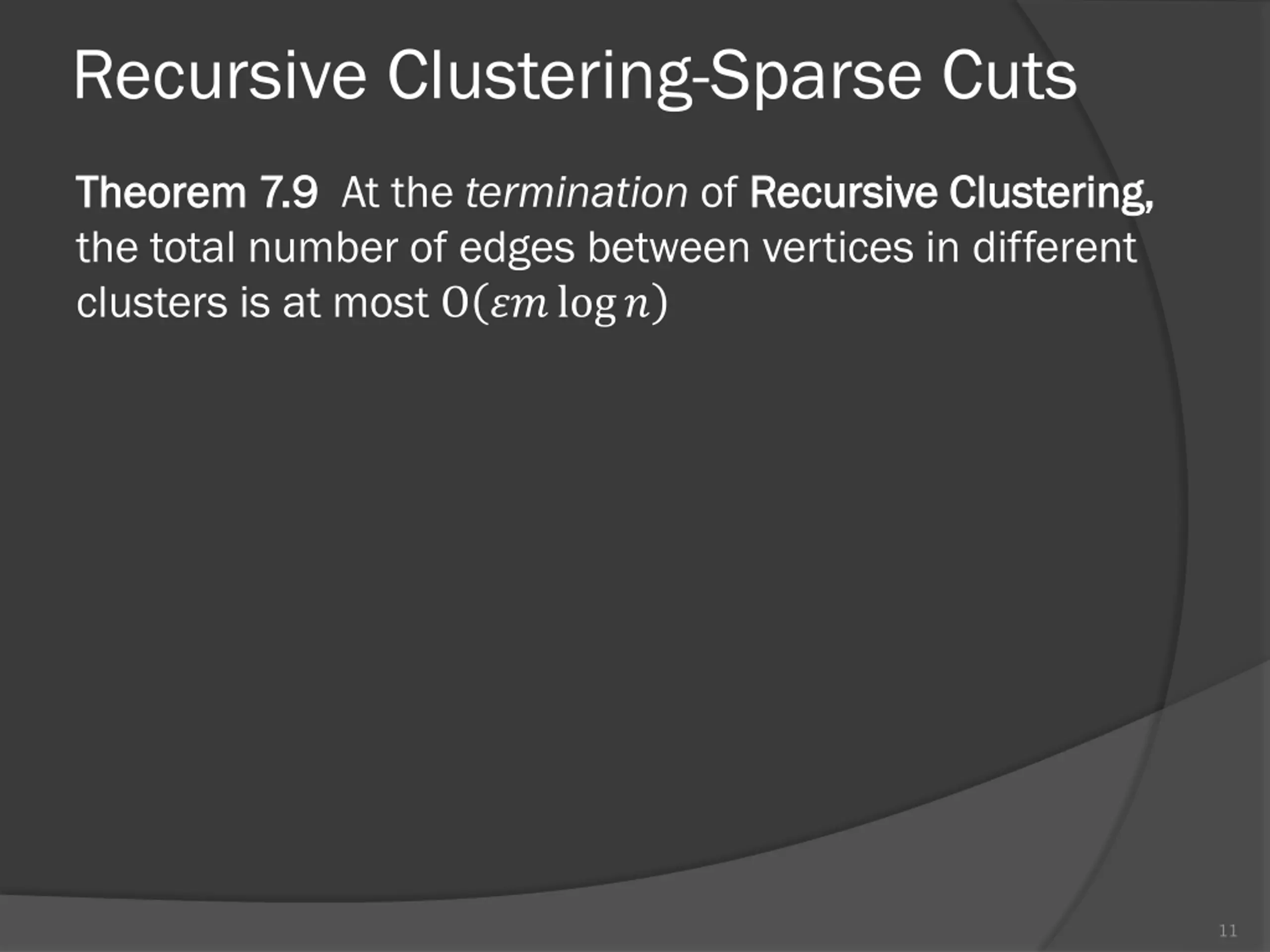 Recursive Clustering-Sparse Cuts

Theorem 7.9 At the termination of Recursive Clustering, the total number of edges between vertices in different clusters is at most $O(\varepsilon m \log n)$

11